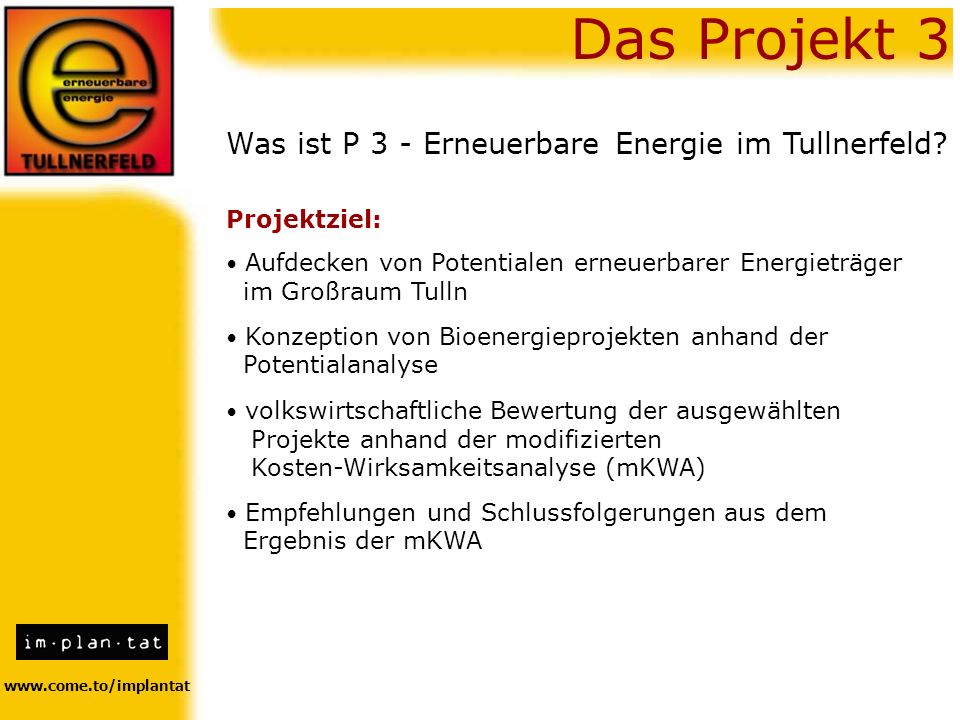 erneuerbare
energie
TULLNERFELD

Das Projekt 3

Was ist P 3 - Erneuerbare Energie im Tullnerfeld?

Projektziel:

• Aufdecken von Potentialen erneuerbarer Energieträger im Großraum Tulln

• Konzeption von Bioenergieprojekten anhand der Potentialanalyse

• volkswirtschaftliche Bewertung der ausgewählten Projekte anhand der modifizierten Kosten-Wirksamkeitsanalyse (mKWA)

• Empfehlungen und Schlussfolgerungen aus dem Ergebnis der mKWA

im·plan·tat

www.come.to/implantat